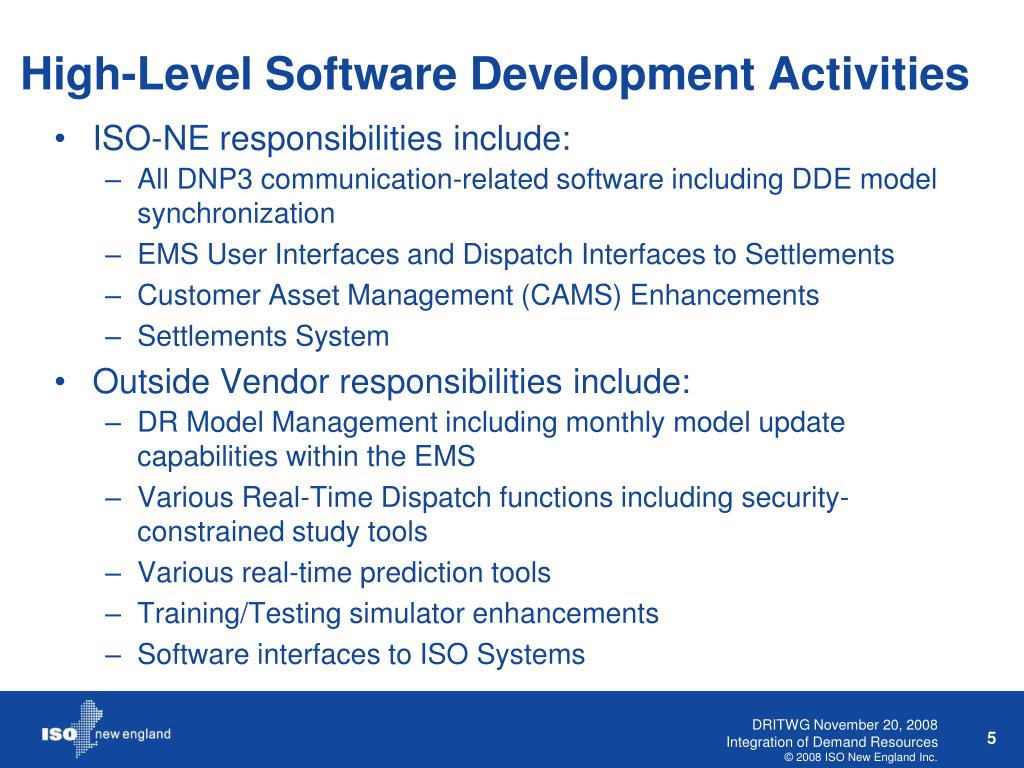 High-Level Software Development Activities

• ISO-NE responsibilities include:
– All DNP3 communication-related software including DDE model synchronization
– EMS User Interfaces and Dispatch Interfaces to Settlements
– Customer Asset Management (CAMS) Enhancements
– Settlements System

• Outside Vendor responsibilities include:
– DR Model Management including monthly model update capabilities within the EMS
– Various Real-Time Dispatch functions including security-constrained study tools
– Various real-time prediction tools
– Training/Testing simulator enhancements
– Software interfaces to ISO Systems

ISO new england

DRITWG November 20, 2008
Integration of Demand Resources
© 2008 ISO New England Inc.

5